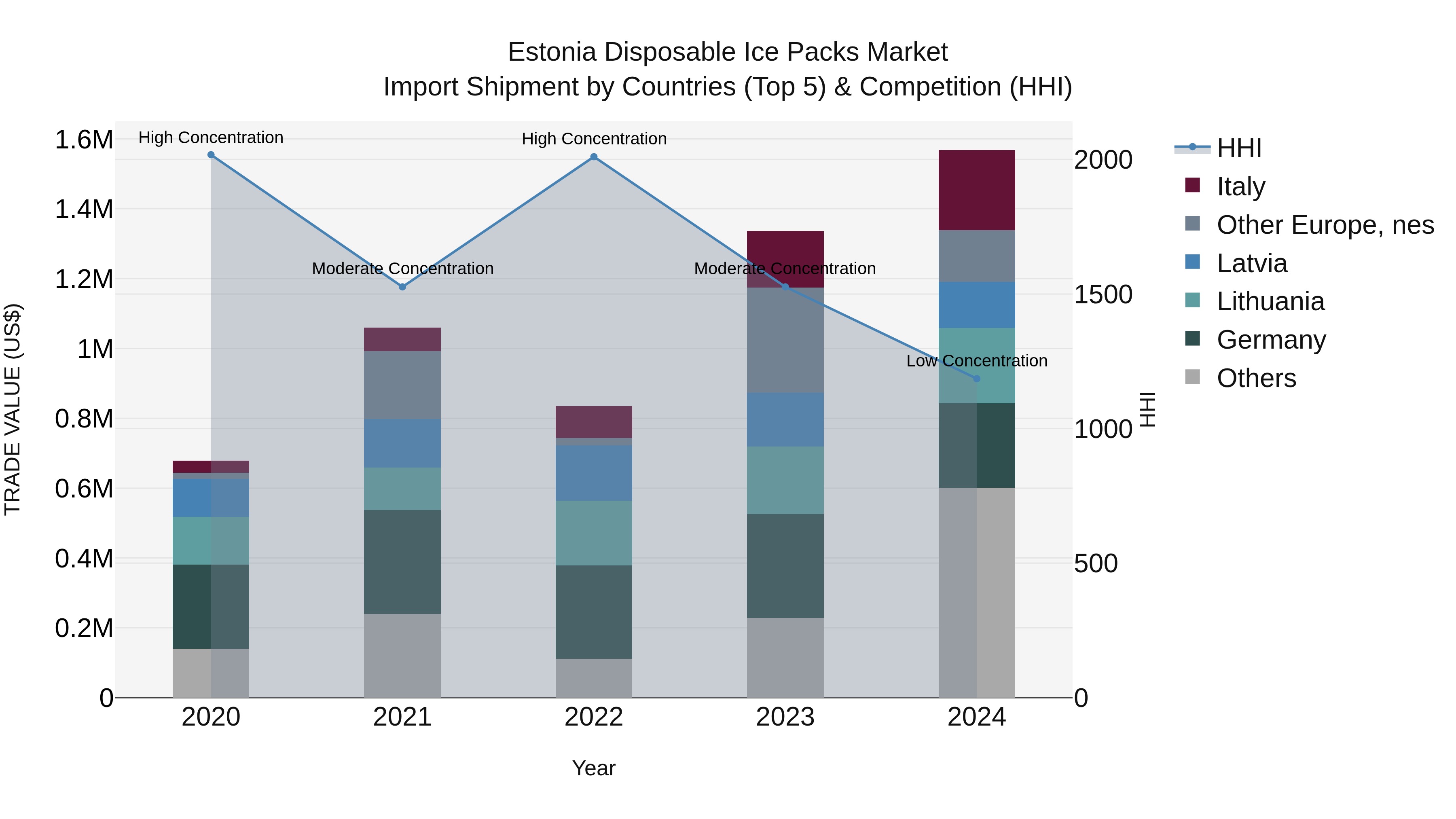 Estonia Disposable Ice Packs Market
Import Shipment by Countries (Top 5) & Competition (HHI)

TRADE VALUE (US$)

1.6M
1.4M
1.2M
1M
0.8M
0.6M
0.4M
0.2M
0

High Concentration
Moderate Concentration
High Concentration
Moderate Concentration
Low Concentration

2020
2021
2022
2023
2024

Year

2000
1500
1000
500
0

HHI

HHI
Italy
Other Europe, nes
Latvia
Lithuania
Germany
Others